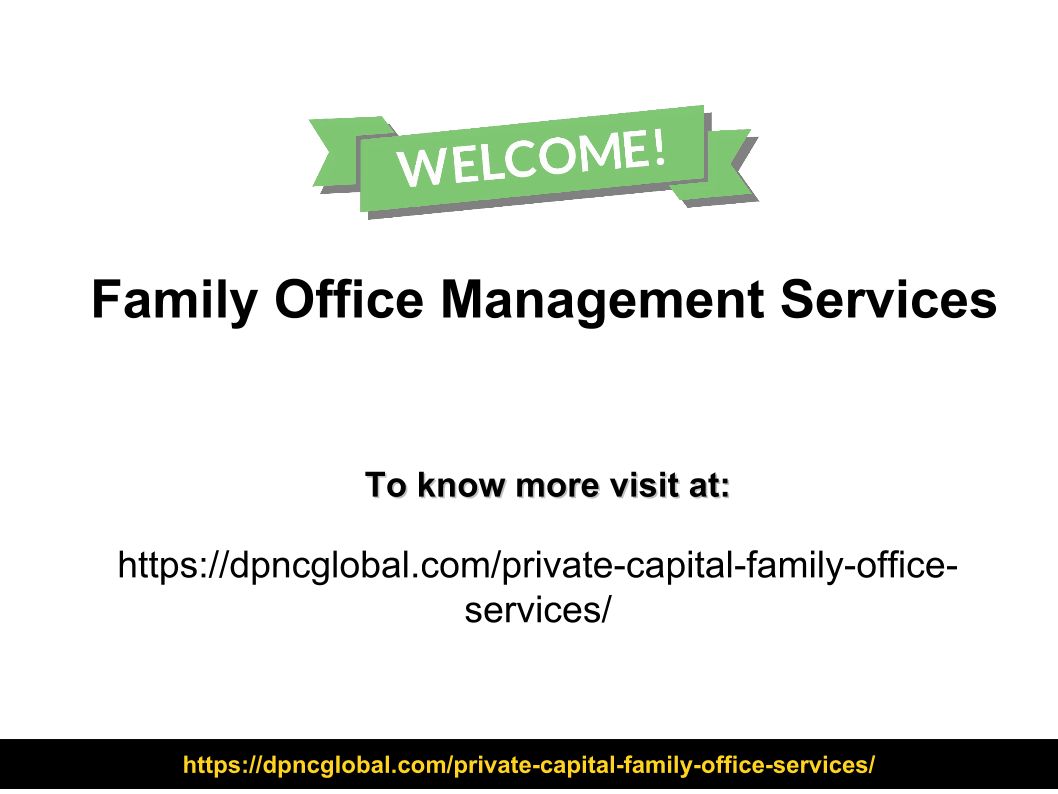 WELCOME!

Family Office Management Services

To know more visit at:

https://dpncglobal.com/private-capital-family-office-services/

https://dpncglobal.com/private-capital-family-office-services/